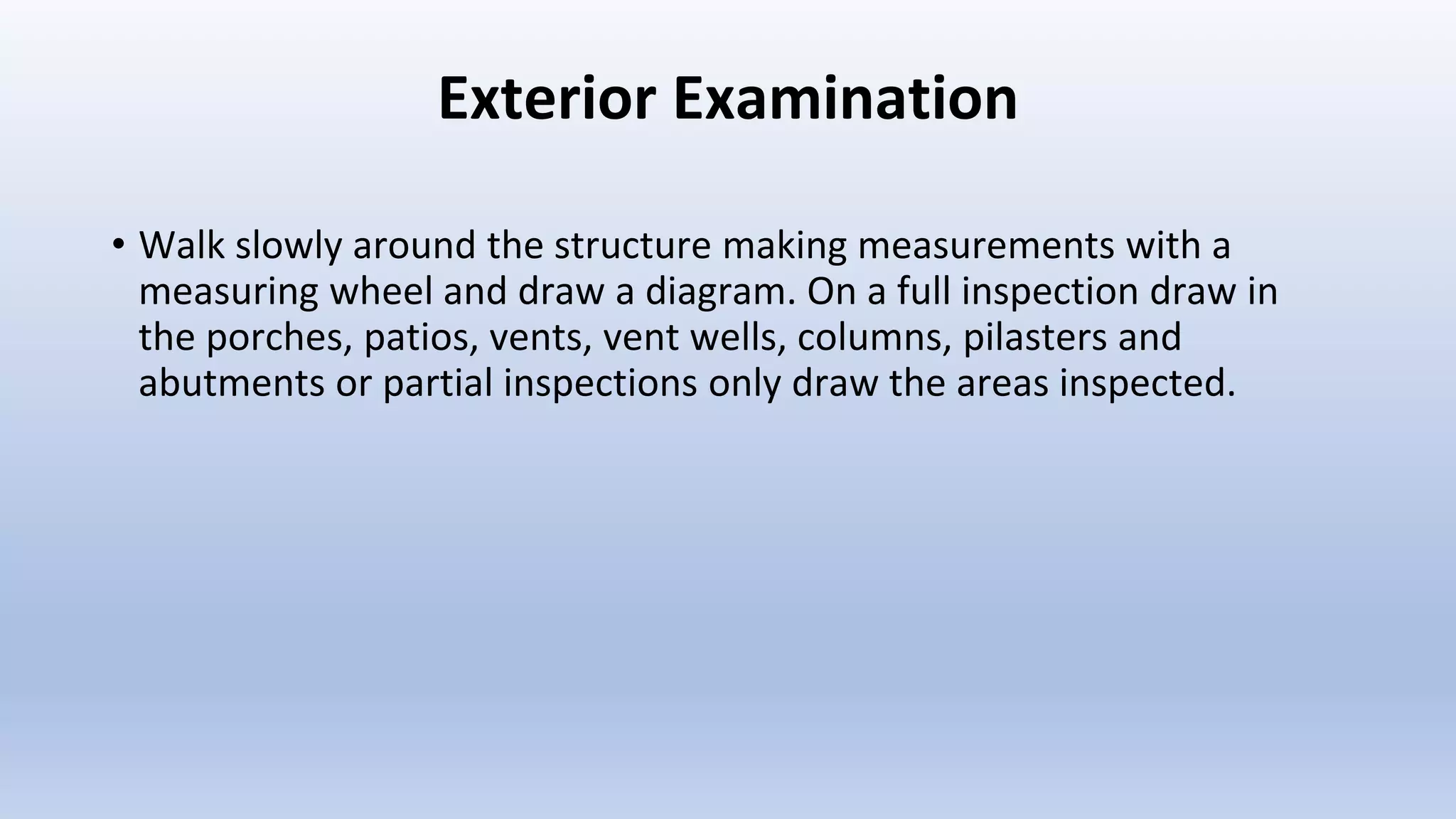 Exterior Examination

• Walk slowly around the structure making measurements with a measuring wheel and draw a diagram. On a full inspection draw in the porches, patios, vents, vent wells, columns, pilasters and abutments or partial inspections only draw the areas inspected.